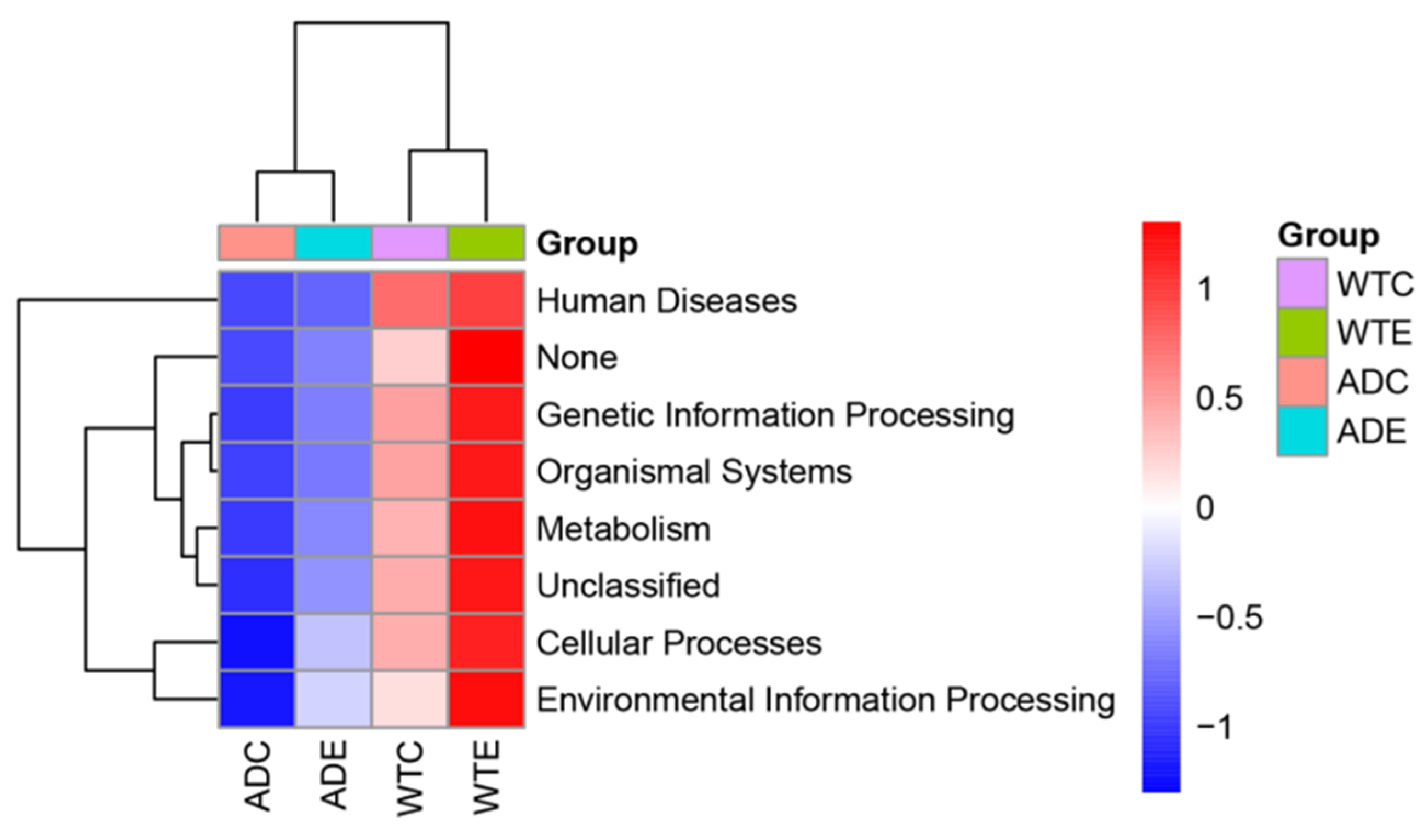 Group
Human Diseases
None
Genetic Information Processing
Organismal Systems
Metabolism
Unclassified
Cellular Processes
Environmental Information Processing
ADC
ADE
WTC
WTE
1
0.5
0
−0.5
−1
Group
WTC
WTE
ADC
ADE